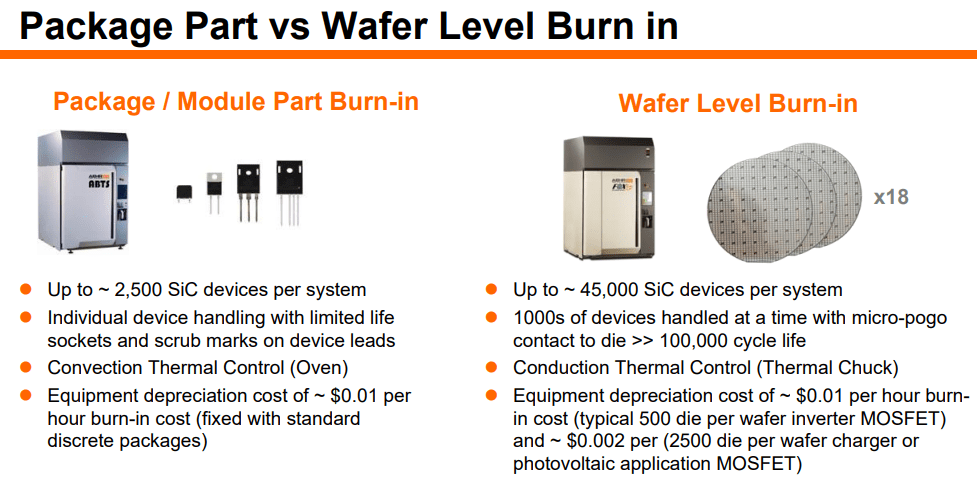 Package Part vs Wafer Level Burn in

Package / Module Part Burn-in

ABTS

- Up to ~ 2,500 SiC devices per system
- Individual device handling with limited life sockets and scrub marks on device leads
- Convection Thermal Control (Oven)
- Equipment depreciation cost of ~ $0.01 per hour burn-in cost (fixed with standard discrete packages)

Wafer Level Burn-in

x18

- Up to ~ 45,000 SiC devices per system
- 1000s of devices handled at a time with micro-pogo contact to die >> 100,000 cycle life
- Conduction Thermal Control (Thermal Chuck)
- Equipment depreciation cost of ~ $0.01 per hour burn-in cost (typical 500 die per wafer inverter MOSFET) and ~ $0.002 per (2500 die per wafer charger or photovoltaic application MOSFET)